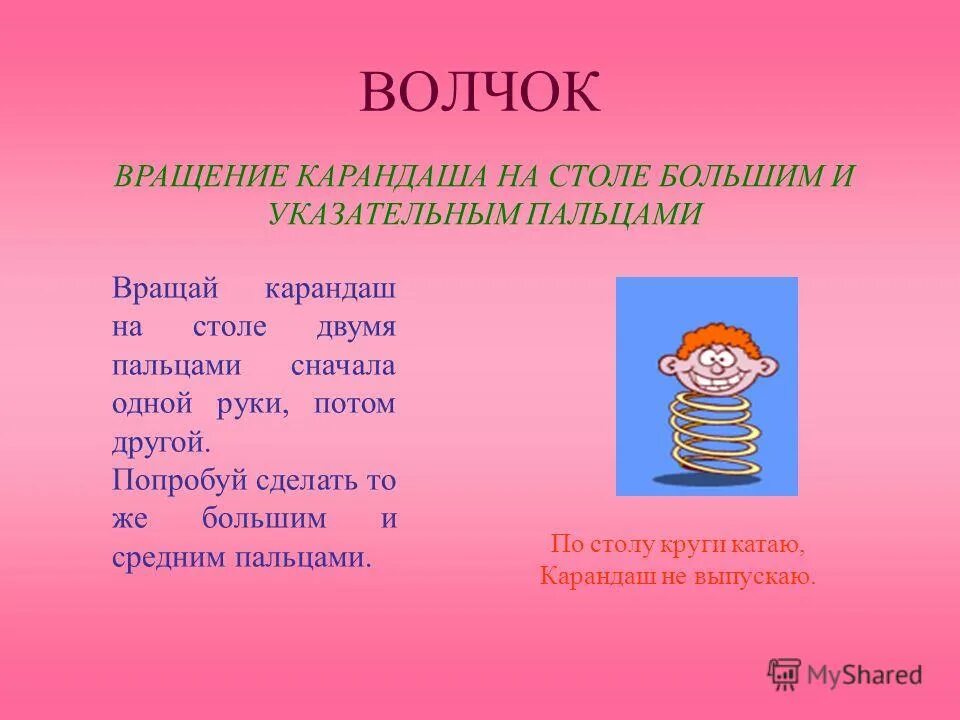 ВОЛЧОК

ВРАЩЕНИЕ КАРАНДАША НА СТОЛЕ БОЛЬШИМ И УКАЗАТЕЛЬНЫМ ПАЛЬЦАМИ

Вращай карандаш на столе двумя пальцами сначала одной руки, потом другой.
Попробуй сделать то же большим и средним пальцами.

По столу круги катаю,
Карандаш не выпускаю.

MyShared